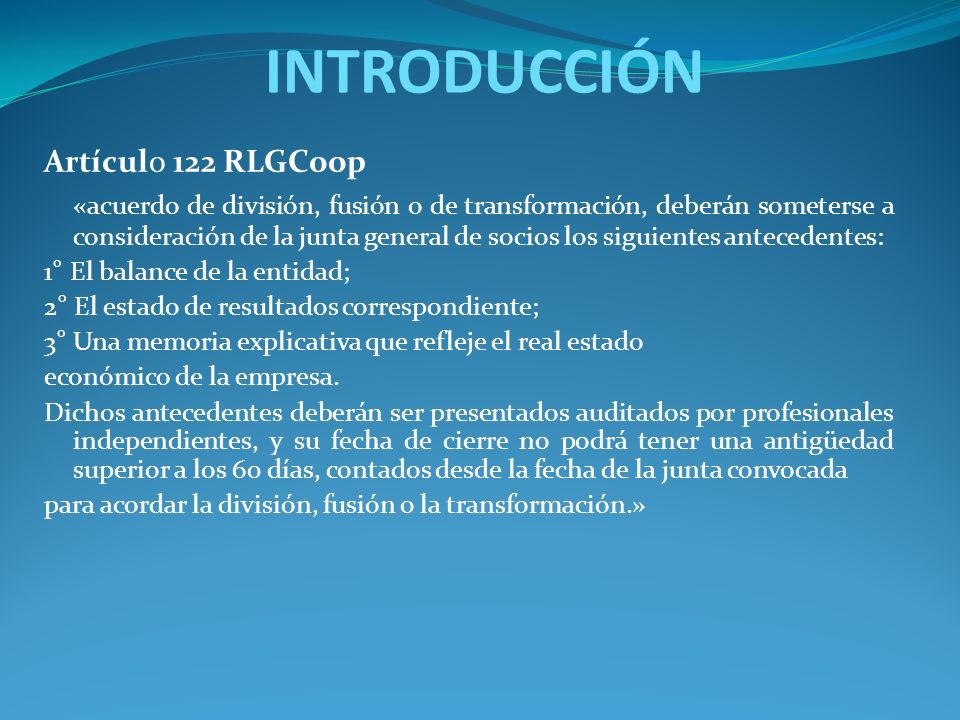 INTRODUCCIÓN

Artículo 122 RLGCoop

«acuerdo de división, fusión o de transformación, deberán someterse a consideración de la junta general de socios los siguientes antecedentes:

1° El balance de la entidad;

2° El estado de resultados correspondiente;

3° Una memoria explicativa que refleje el real estado económico de la empresa.

Dichos antecedentes deberán ser presentados auditados por profesionales independientes, y su fecha de cierre no podrá tener una antigüedad superior a los 60 días, contados desde la fecha de la junta convocada para acordar la división, fusión o la transformación.»